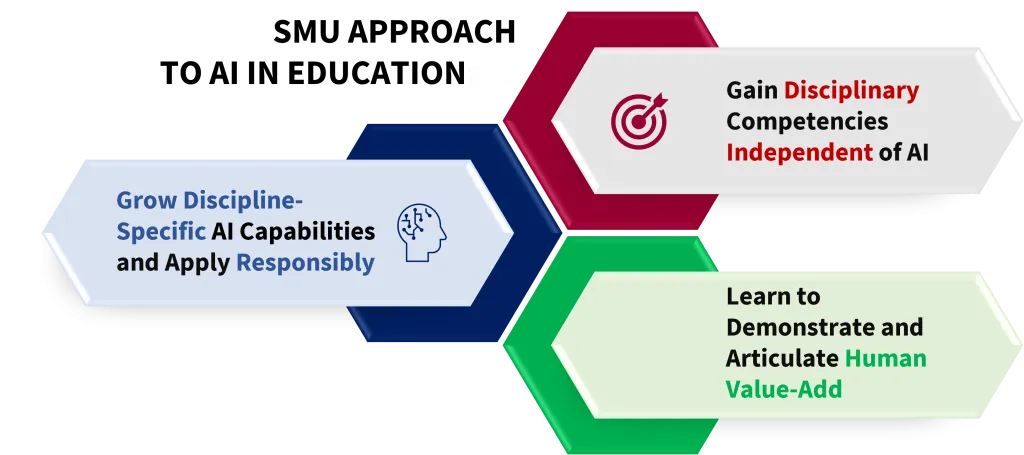 SMU APPROACH TO AI IN EDUCATION

Gain Disciplinary Competencies Independent of AI

Grow Discipline-Specific AI Capabilities and Apply Responsibly

Learn to Demonstrate and Articulate Human Value-Add